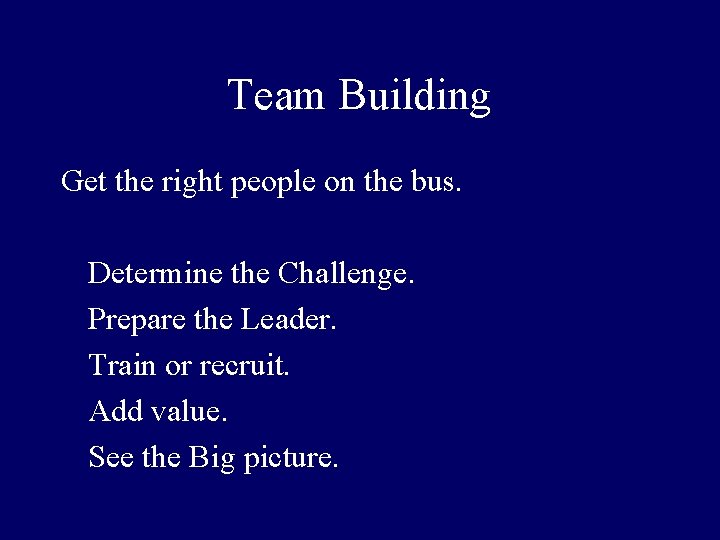 Team Building

Get the right people on the bus.

Determine the Challenge.
Prepare the Leader.
Train or recruit.
Add value.
See the Big picture.